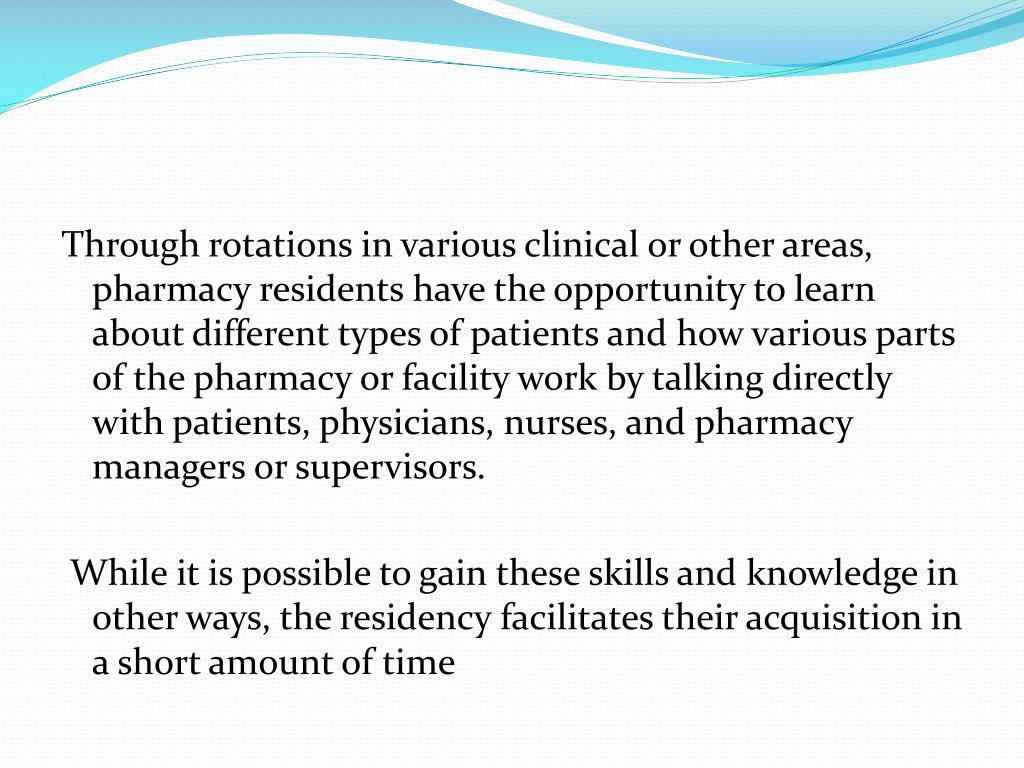 Through rotations in various clinical or other areas, pharmacy residents have the opportunity to learn about different types of patients and how various parts of the pharmacy or facility work by talking directly with patients, physicians, nurses, and pharmacy managers or supervisors.

While it is possible to gain these skills and knowledge in other ways, the residency facilitates their acquisition in a short amount of time